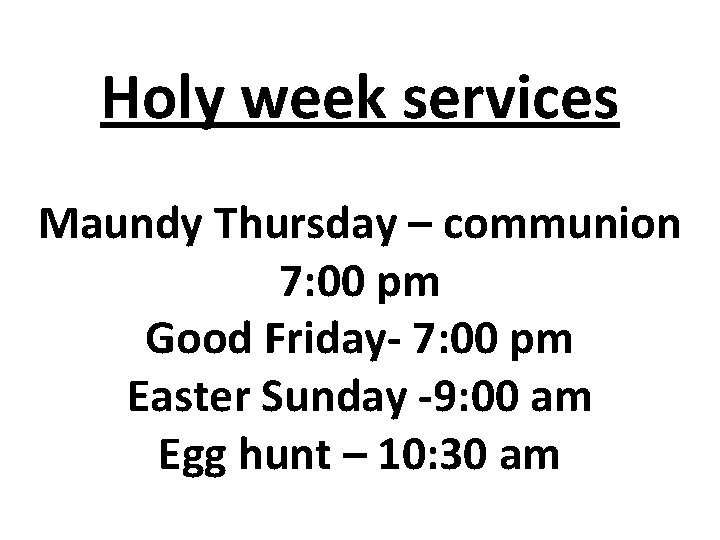 Holy week services

Maundy Thursday – communion
7:00 pm
Good Friday- 7:00 pm
Easter Sunday -9:00 am
Egg hunt – 10:30 am